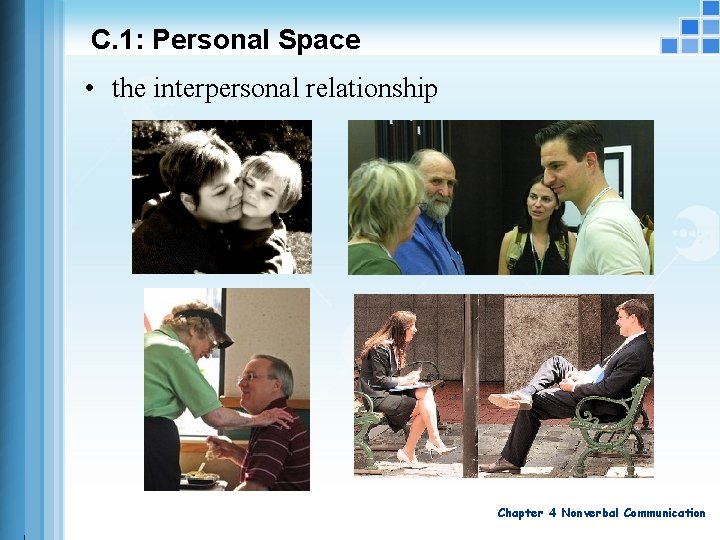 C.1: Personal Space

• the interpersonal relationship

Chapter 4 Nonverbal Communication